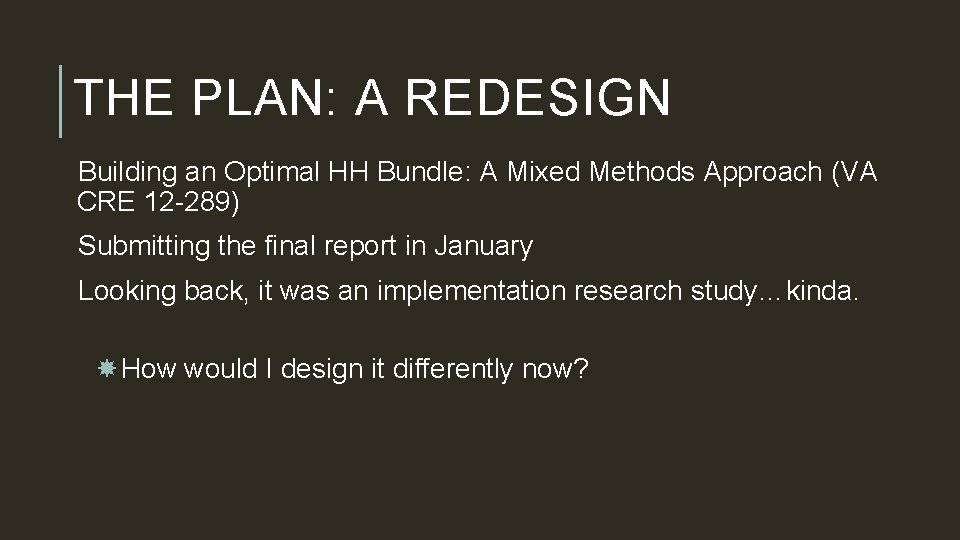 THE PLAN: A REDESIGN

Building an Optimal HH Bundle: A Mixed Methods Approach (VA CRE 12-289)

Submitting the final report in January

Looking back, it was an implementation research study…kinda.

How would I design it differently now?